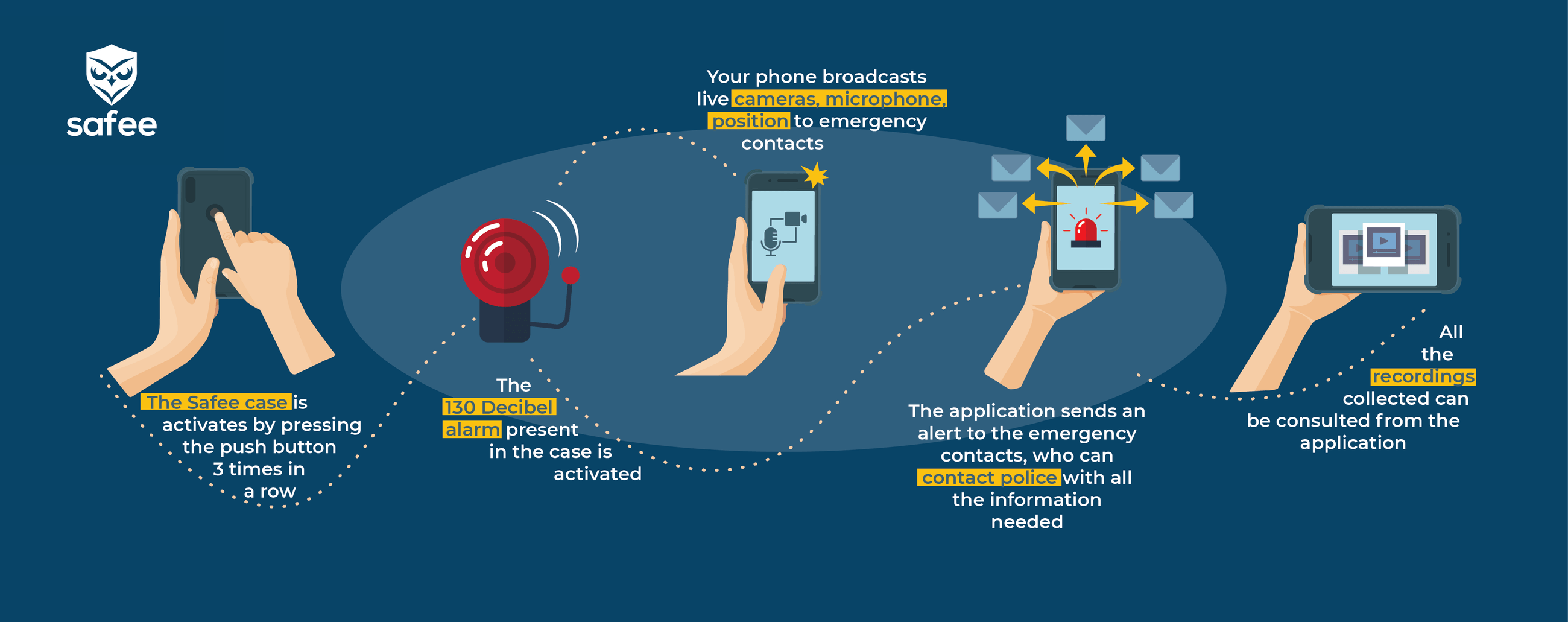 safee

The Safee case is activates by pressing the push button 3 times in a row

The 130 Decibel alarm present in the case is activated

Your phone broadcasts live cameras, microphone, position to emergency contacts

The application sends an alert to the emergency contacts, who can contact police with all the information needed

All the recordings collected can be consulted from the application